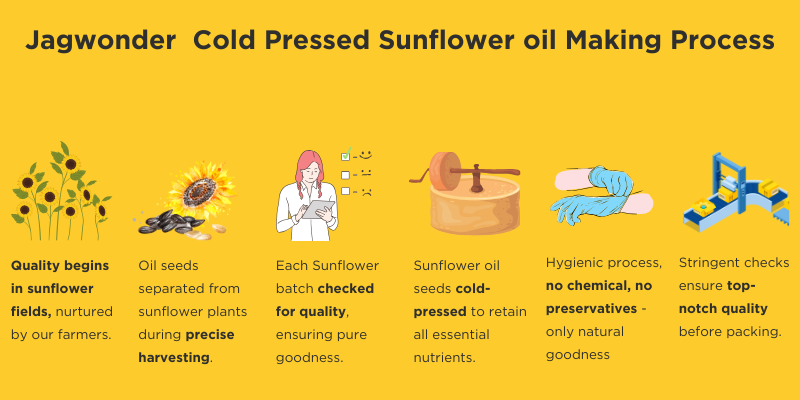 Jagwonder  Cold Pressed Sunflower oil Making Process

Quality begins in sunflower fields, nurtured by our farmers.

Oil seeds separated from sunflower plants during precise harvesting.

Each Sunflower batch checked for quality, ensuring pure goodness.

Sunflower oil seeds cold-pressed to retain all essential nutrients.

Hygienic process, no chemical, no preservatives - only natural goodness

Stringent checks ensure top-notch quality before packing.